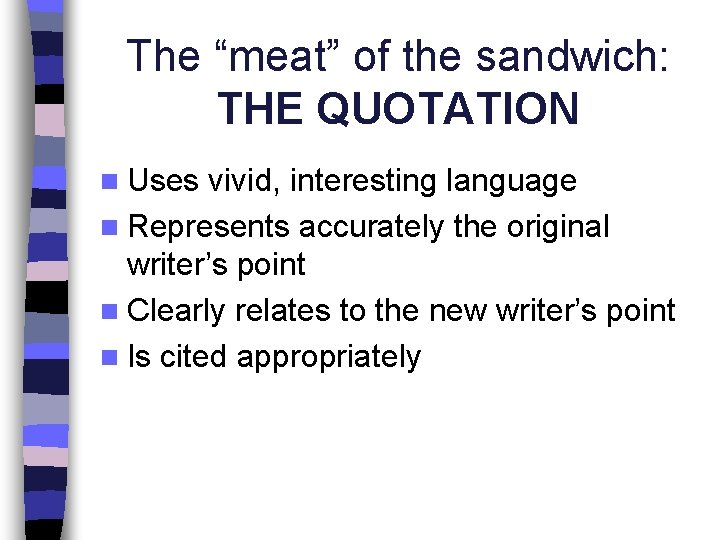 The “meat” of the sandwich: THE QUOTATION

- Uses vivid, interesting language
- Represents accurately the original writer’s point
- Clearly relates to the new writer’s point
- Is cited appropriately